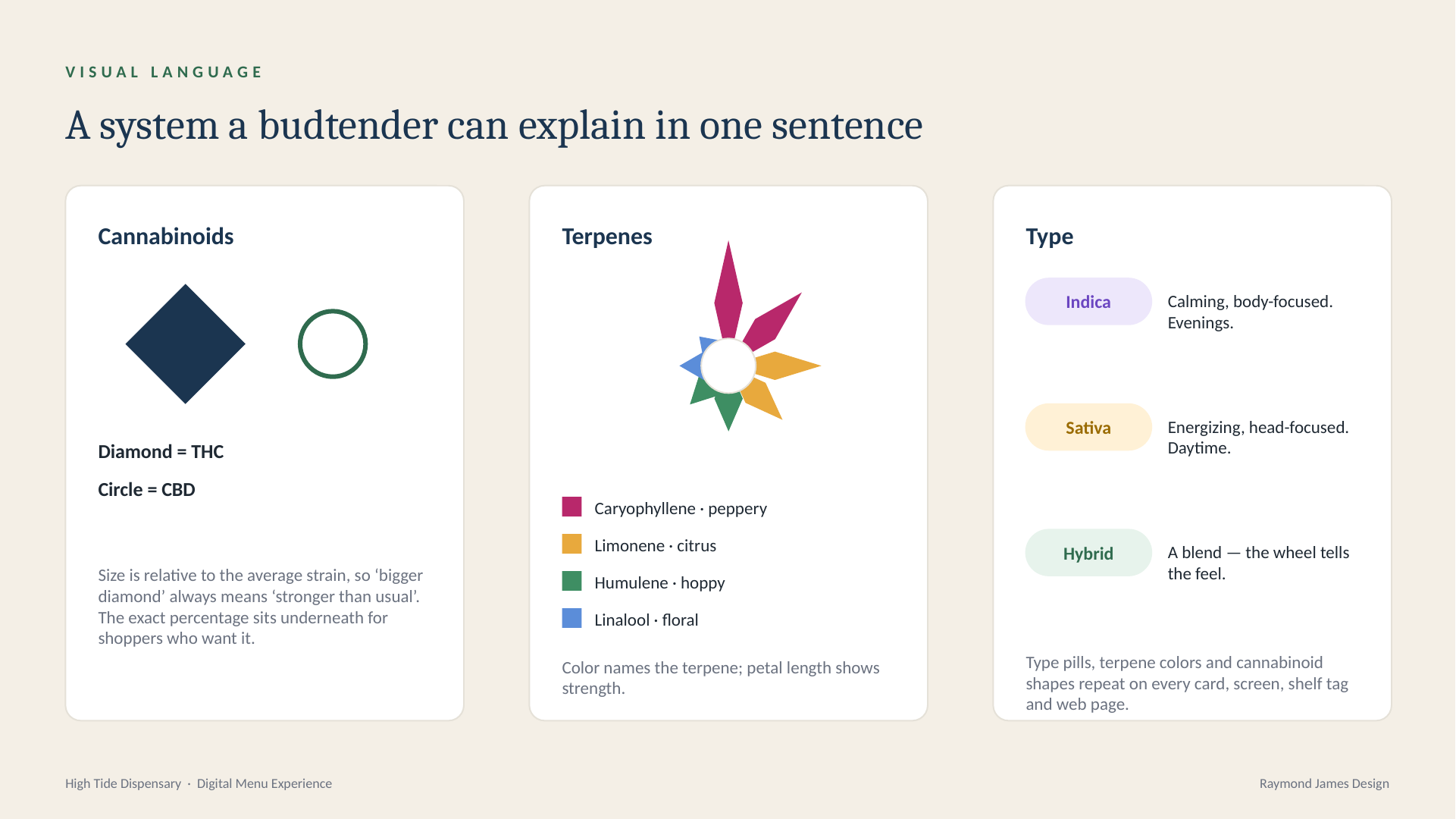 VISUAL LANGUAGE

A system a budtender can explain in one sentence

Cannabinoids

Diamond = THC

Circle = CBD

Size is relative to the average strain, so ‘bigger diamond’ always means ‘stronger than usual’. The exact percentage sits underneath for shoppers who want it.

Terpenes

Caryophyllene · peppery

Limonene · citrus

Humulene · hoppy

Linalool · floral

Color names the terpene; petal length shows strength.

Type

Indica

Calming, body-focused. Evenings.

Sativa

Energizing, head-focused. Daytime.

Hybrid

A blend — the wheel tells the feel.

Type pills, terpene colors and cannabinoid shapes repeat on every card, screen, shelf tag and web page.

High Tide Dispensary · Digital Menu Experience

Raymond James Design